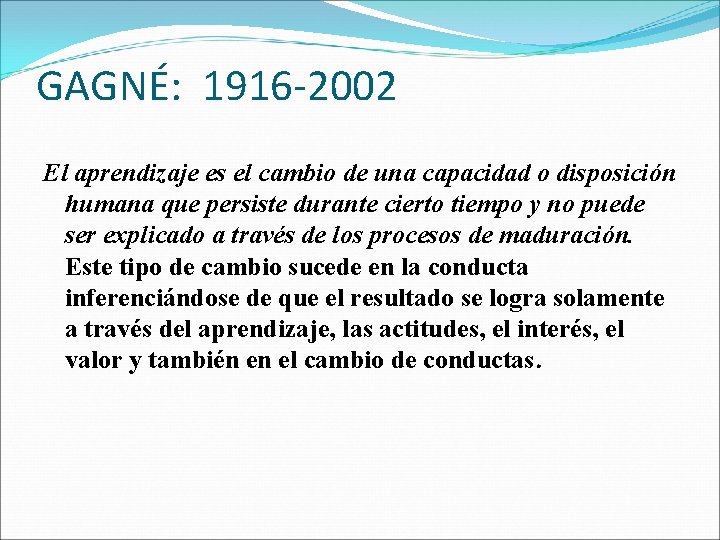 GAGNÉ: 1916-2002

El aprendizaje es el cambio de una capacidad o disposición humana que persiste durante cierto tiempo y no puede ser explicado a través de los procesos de maduración. Este tipo de cambio sucede en la conducta inferenciándose de que el resultado se logra solamente a través del aprendizaje, las actitudes, el interés, el valor y también en el cambio de conductas.